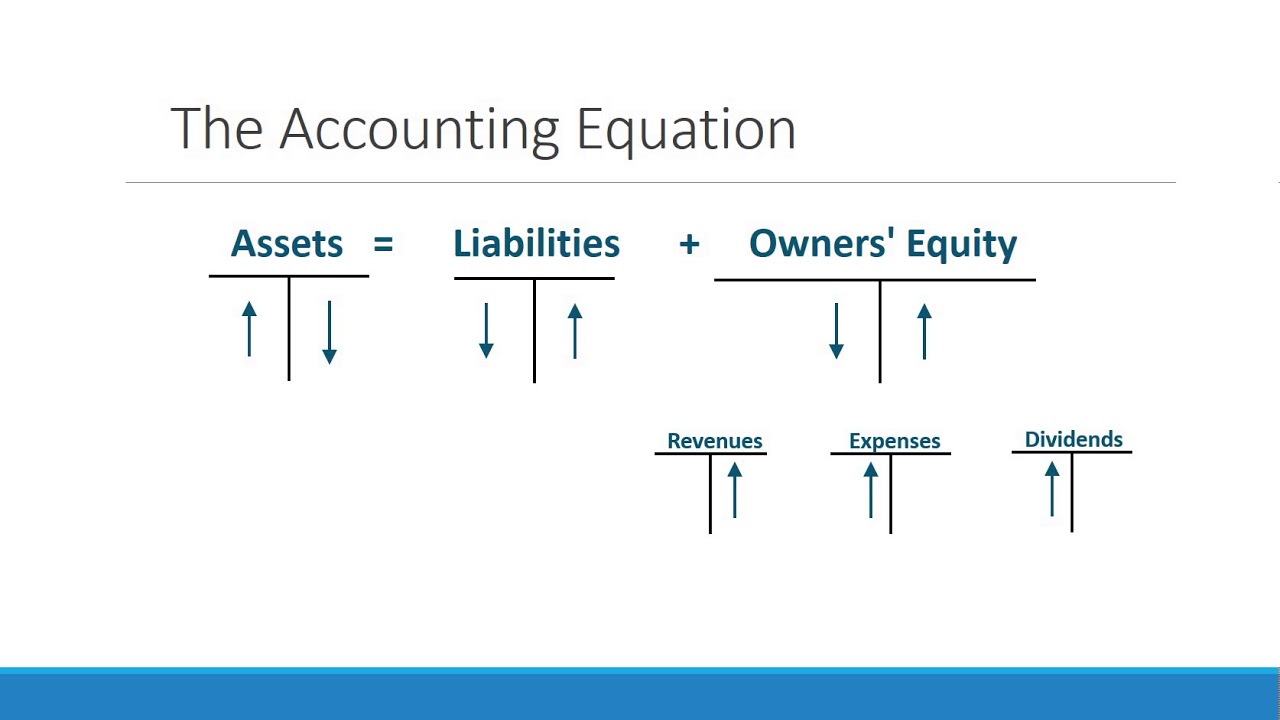 The Accounting Equation

Assets = Liabilities + Owners' Equity

Revenues

Expenses

Dividends